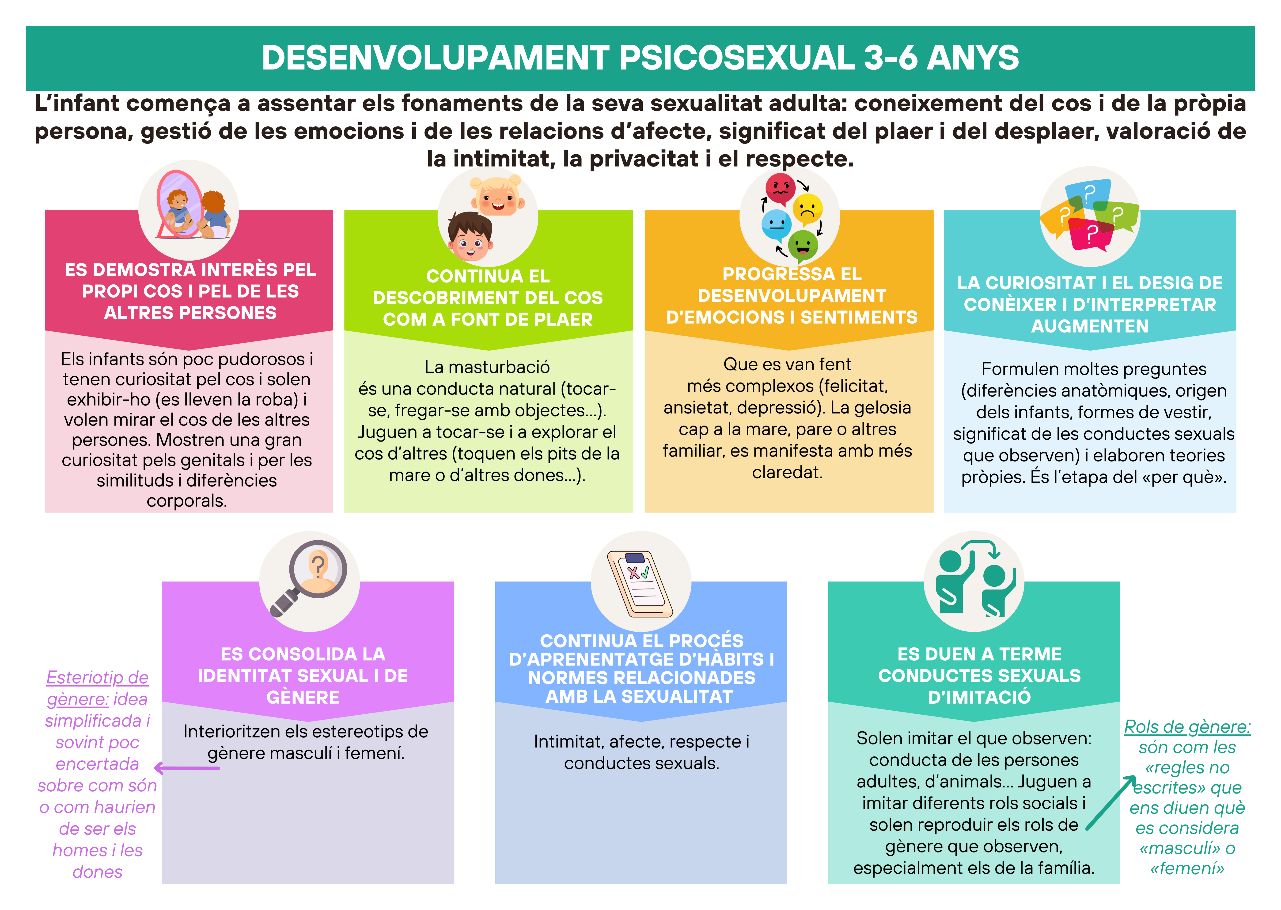 DESENVOLUPAMENT PSICOSEXUAL 3-6 ANYS

L'infant comença a assentar els fonaments de la seva sexualitat adulta: coneixement del cos i de la pròpia persona, gestió de les emocions i de les relacions d'afecte, significat del plaer i del desplaer, valoració de la intimitat, la privacitat i el respecte.

ES DEMOSTRA INTERÈS PEL PROPI COS I PEL DE LES ALTRES PERSONES

Els infants són poc pudorosos i tenen curiositat pel cos i solen exhibir-ho (es lleven la roba) i volen mirar el cos de les altres persones. Mostren una gran curiositat pels genitals i per les similituds i diferències corporals.

CONTINUA EL DESCOBRIMENT DEL COS COM A FONT DE PLAER

La masturbació és una conducta natural (tocar-se, fregar-se amb objectes...). Juguen a tocar-se i a explorar el cos d'altres (toquen els pits de la mare o d'altres dones...).

PROGRESSA EL DESENVOLUPAMENT D'EMOCIONS I SENTIMENTS

Que es van fent més complexos (felicitat, ansietat, depressió). La gelosia cap a la mare, pare o altres familiar, es manifesta amb més claredat.

LA CURIOSITAT I EL DESIG DE CONÈIXER I D'INTERPRETAR AUGMENTEN

Formulen moltes preguntes (diferències anatòmiques, origen dels infants, formes de vestir, significat de les conductes sexuals que observen) i elaboren teories pròpies. És l'etapa del «per què».

Esteriotip de gènere: idea simplificada i sovint poc encertada sobre com són o com haurien de ser els homes i les dones

ES CONSOLIDA LA IDENTITAT SEXUAL I DE GÈNERE

Interioritzen els estereotips de gènere masculí i femení.

CONTINUA EL PROCÉS D'APRENENTATGE D'HÀBITS I NORMES RELACIONADES AMB LA SEXUALITAT

Intimitat, afecte, respecte i conductes sexuals.

ES DUEN A TERME CONDUCTES SEXUALS D'IMITACIÓ

Solen imitar el que observen: conducta de les persones adultes, d'animals... Juguen a imitar diferents rols socials i solen reproduir els rols de gènere que observen, especialment els de la família.

Rols de gènere: són com les «regles no escrites» que ens diuen què es considera «masculí» o «femení»